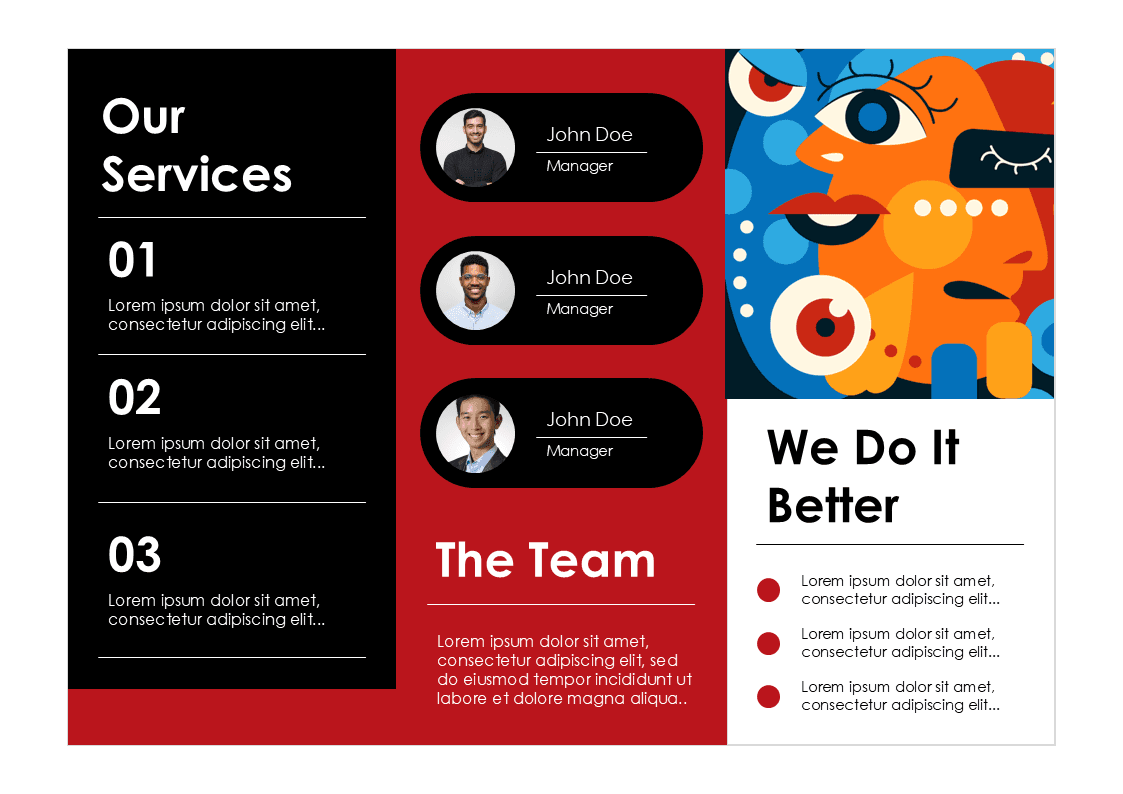 Our Services

01

Lorem ipsum dolor sit amet, consectetur adipiscing elit...

02

Lorem ipsum dolor sit amet, consectetur adipiscing elit...

03

Lorem ipsum dolor sit amet, consectetur adipiscing elit...

John Doe
Manager

John Doe
Manager

John Doe
Manager

The Team

Lorem ipsum dolor sit amet, consectetur adipiscing elit, sed do eiusmod tempor incididunt ut labore et dolore magna aliqua..

We Do It Better

Lorem ipsum dolor sit amet, consectetur adipiscing elit...

Lorem ipsum dolor sit amet, consectetur adipiscing elit...

Lorem ipsum dolor sit amet, consectetur adipiscing elit...